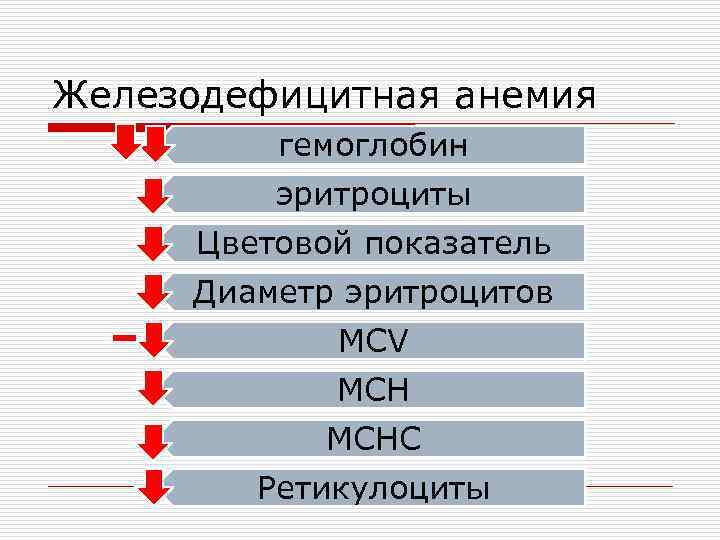 Железодефицитная анемия

гемоглобин

эритроциты

Цветовой показатель

Диаметр эритроцитов

MCV

MCH

MCHC

Ретикулоциты